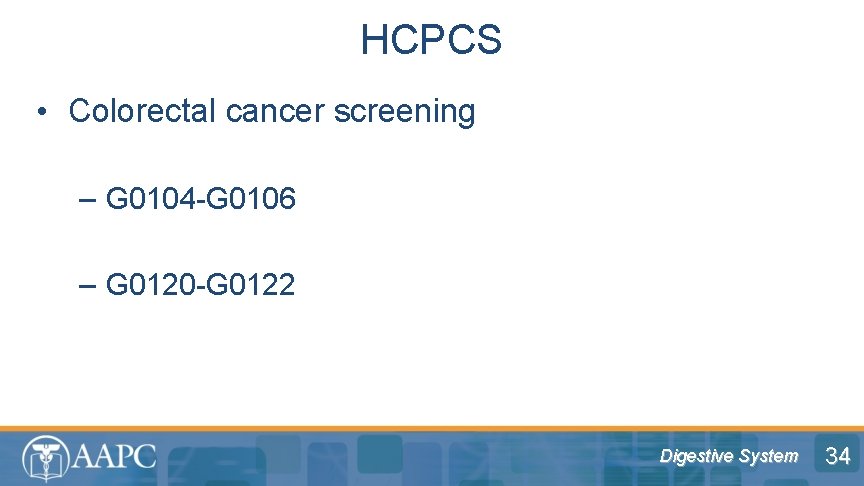 HCPCS

• Colorectal cancer screening

– G0104-G0106

– G0120-G0122

AAPC

Digestive System

34